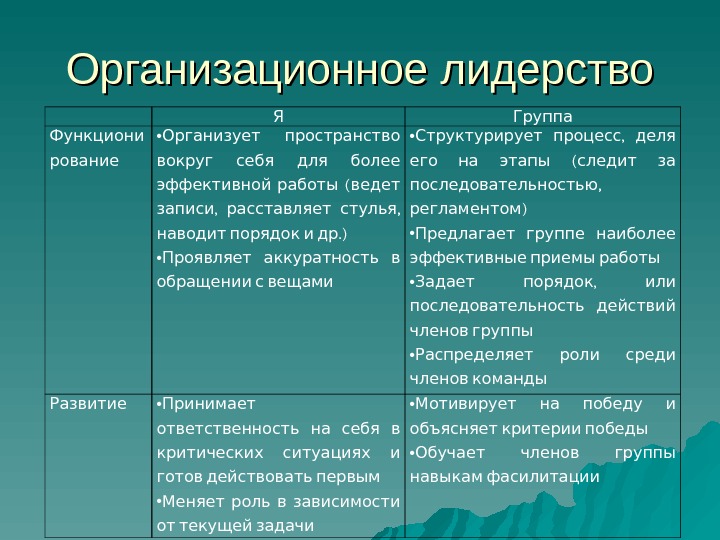 Организационное лидерство

| | Я | Группа |
|---|---|---|
| Функционирование | •Организует пространство вокруг себя для более эффективной работы (ведет записи, расставляет стулья, наводит порядок и др.) •Проявляет аккуратность в обращении с вещами | •Структурирует процесс, деля его на этапы (следит за последовательностью, регламентом) •Предлагает группе наиболее эффективные приемы работы •Задает порядок, или последовательность действий членов группы •Распределяет роли среди членов команды |
| Развитие | •Принимает ответственность на себя в критических ситуациях и готов действовать первым •Меняет роль в зависимости от текущей задачи | •Мотивирует на победу и объясняет критерии победы •Обучает членов группы навыкам фасилитации |